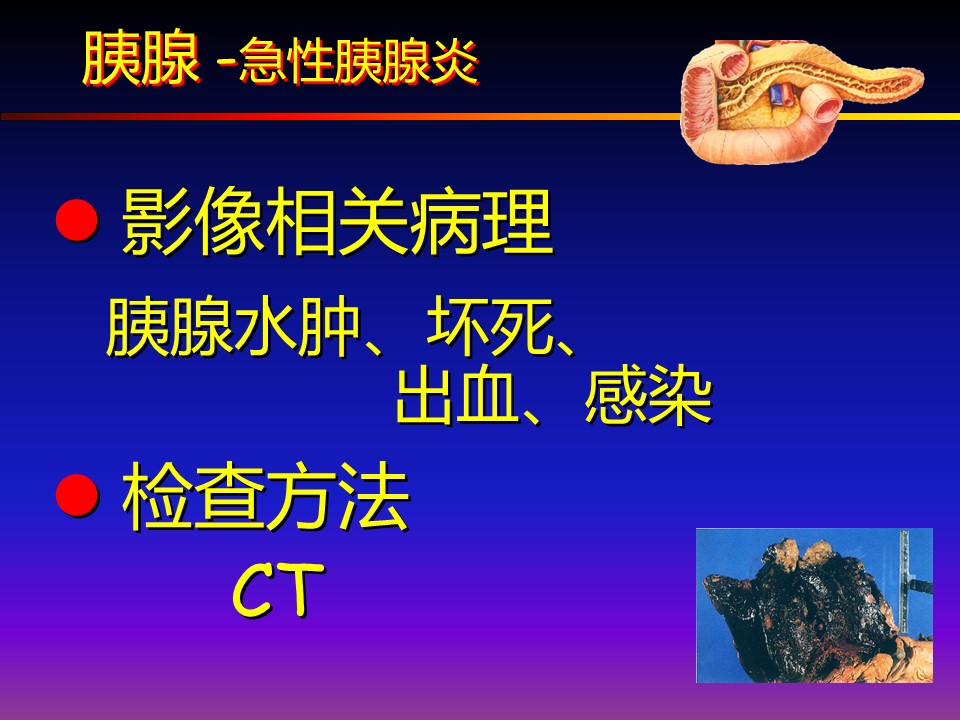 胰腺 -急性胰腺炎

● 影像相关病理

胰腺水肿、坏死、出血、感染

● 检查方法

CT